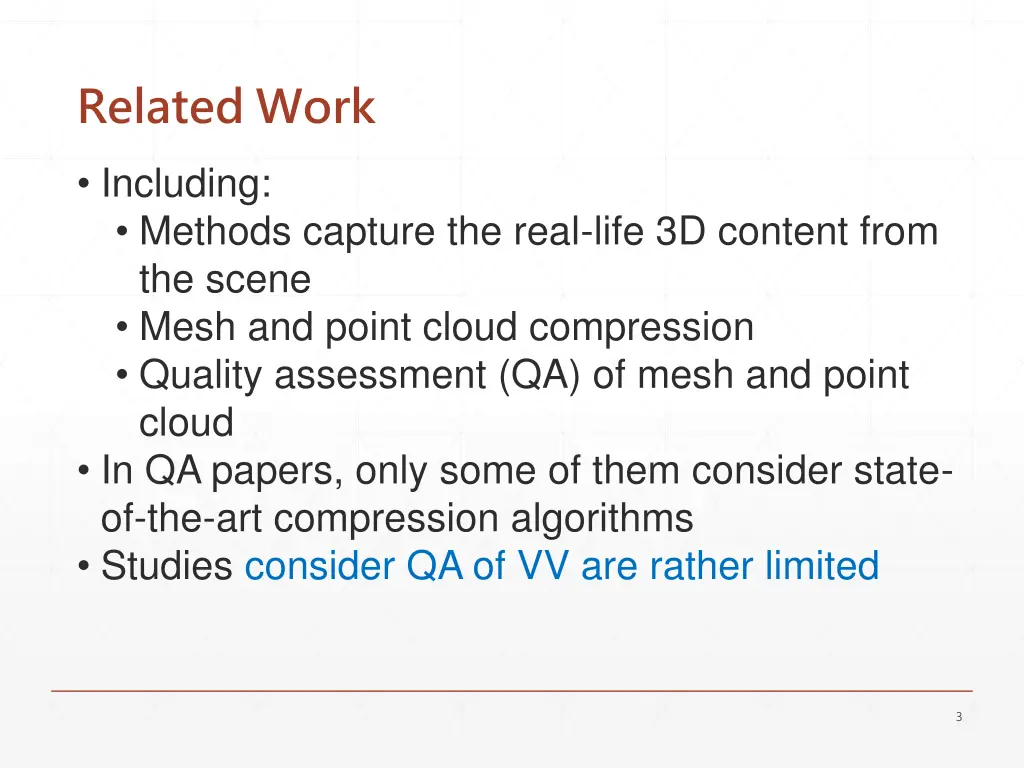 Related Work

• Including:
  • Methods capture the real-life 3D content from the scene
  • Mesh and point cloud compression
  • Quality assessment (QA) of mesh and point cloud
• In QA papers, only some of them consider state-of-the-art compression algorithms
• Studies consider QA of VV are rather limited

3